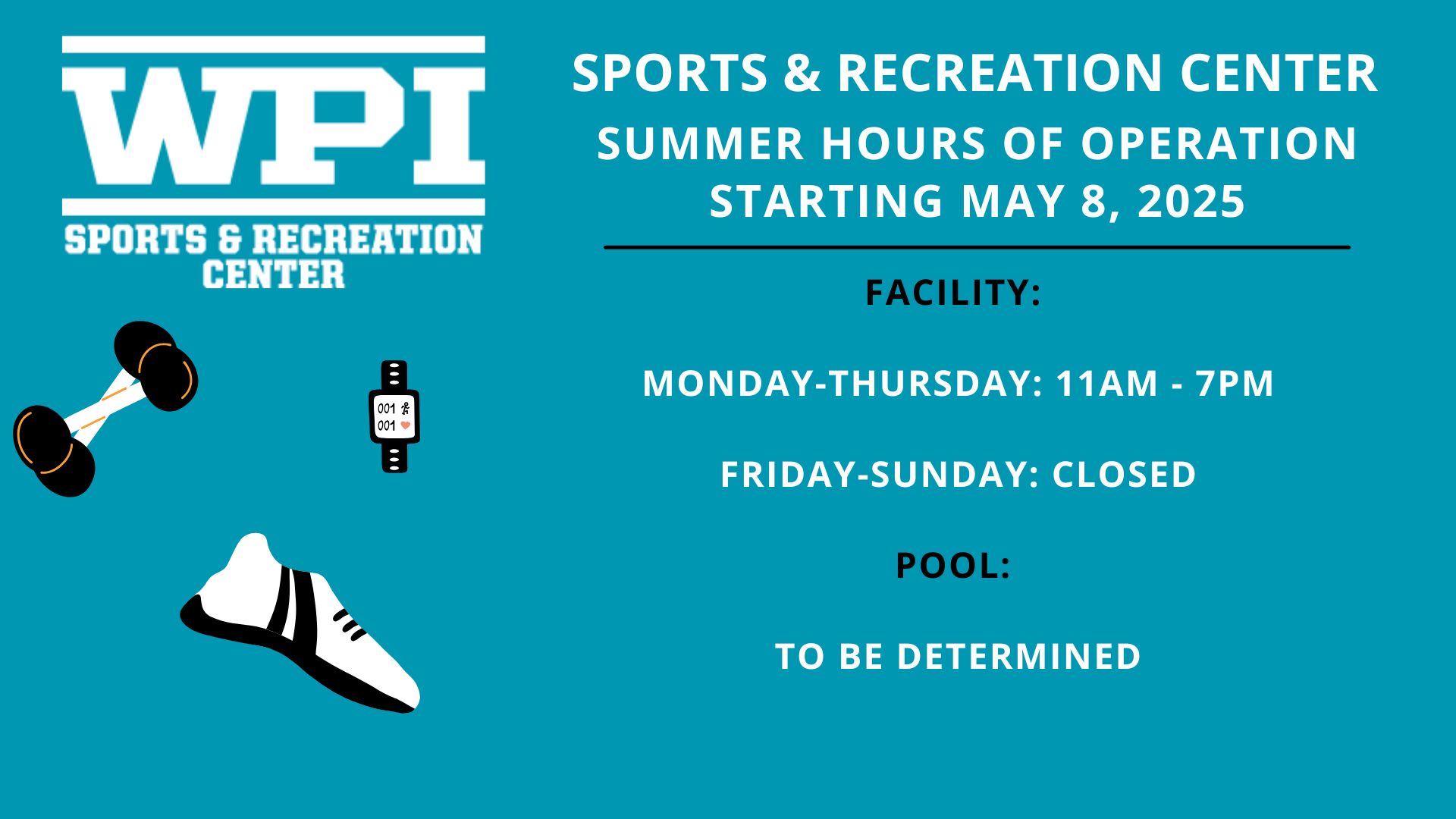 WPI
SPORTS & RECREATION CENTER

001
001

SPORTS & RECREATION CENTER
SUMMER HOURS OF OPERATION
STARTING MAY 8, 2025

FACILITY:

MONDAY-THURSDAY: 11AM - 7PM

FRIDAY-SUNDAY: CLOSED

POOL:

TO BE DETERMINED